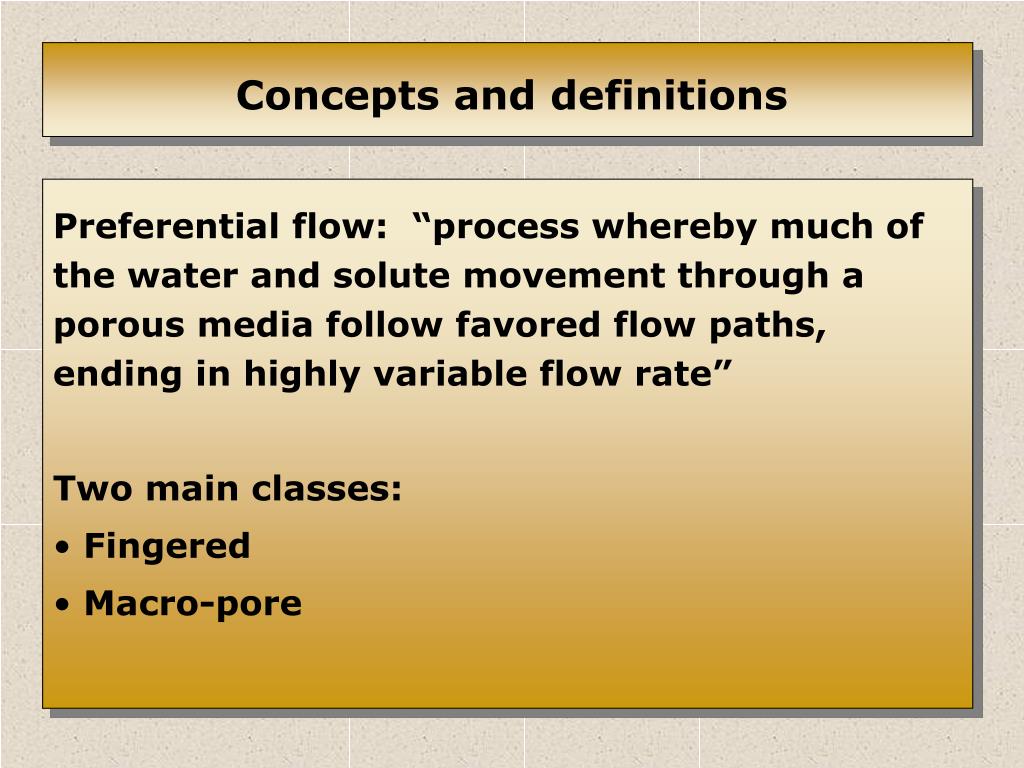 Concepts and definitions

Preferential flow: “process whereby much of the water and solute movement through a porous media follow favored flow paths, ending in highly variable flow rate”

Two main classes:
• Fingered
• Macro-pore